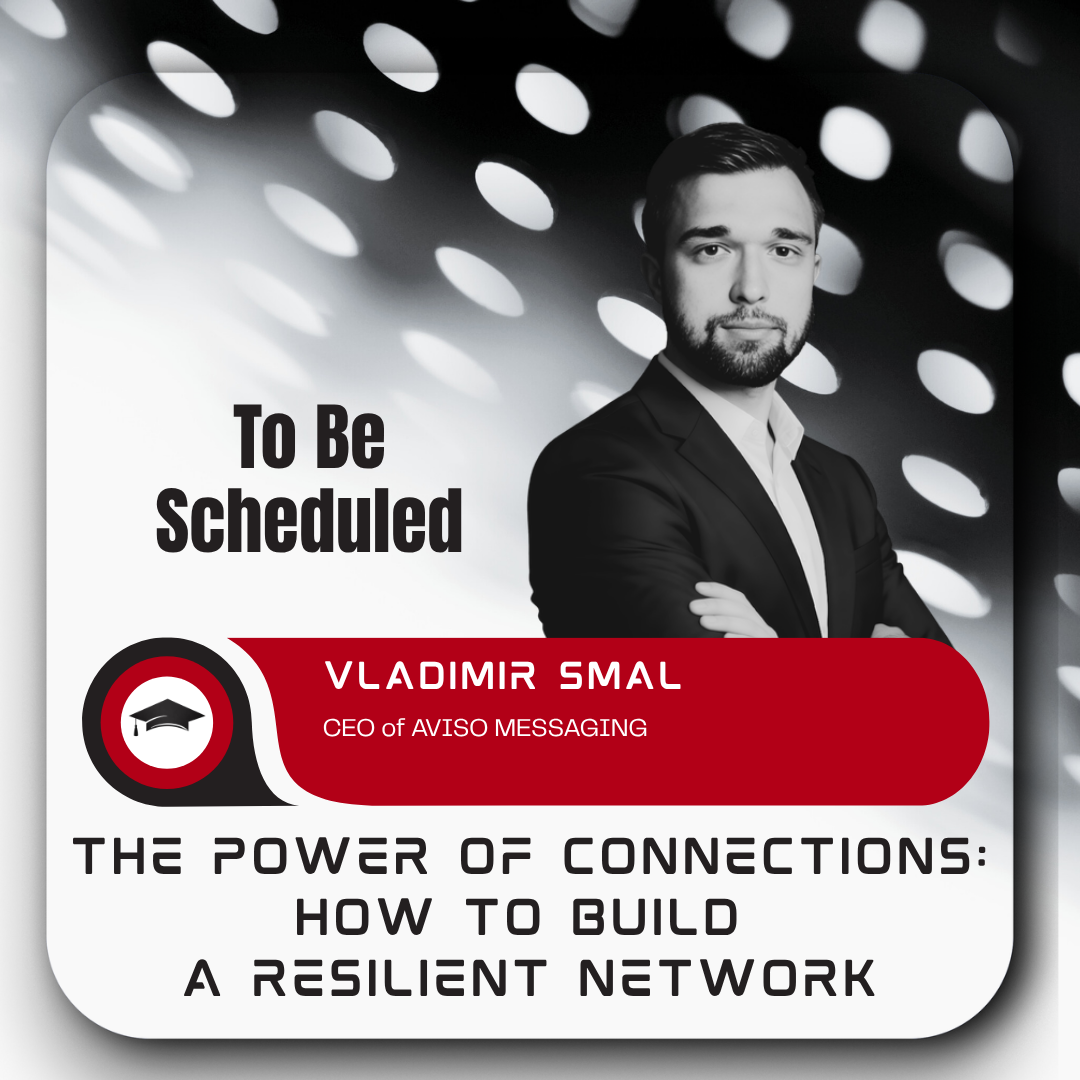 To Be Scheduled

VLADIMIR SMAL

CEO of AVISO MESSAGING

THE POWER OF CONNECTIONS: HOW TO BUILD A RESILIENT NETWORK